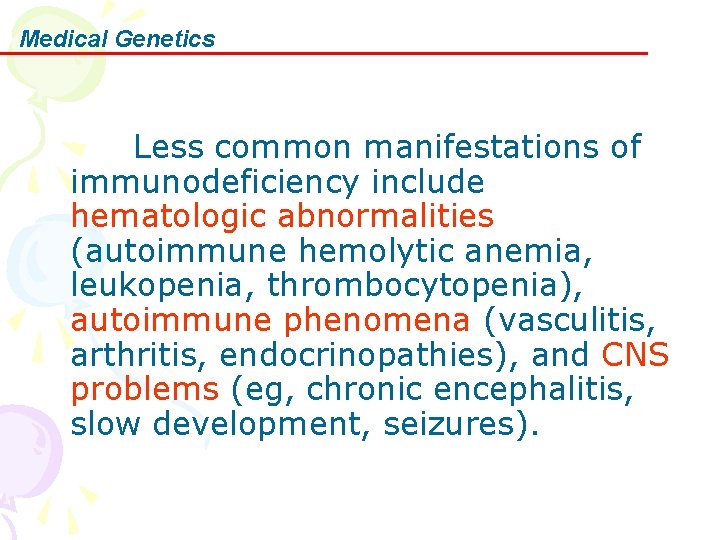 Medical Genetics

Less common manifestations of immunodeficiency include hematologic abnormalities (autoimmune hemolytic anemia, leukopenia, thrombocytopenia), autoimmune phenomena (vasculitis, arthritis, endocrinopathies), and CNS problems (eg, chronic encephalitis, slow development, seizures).